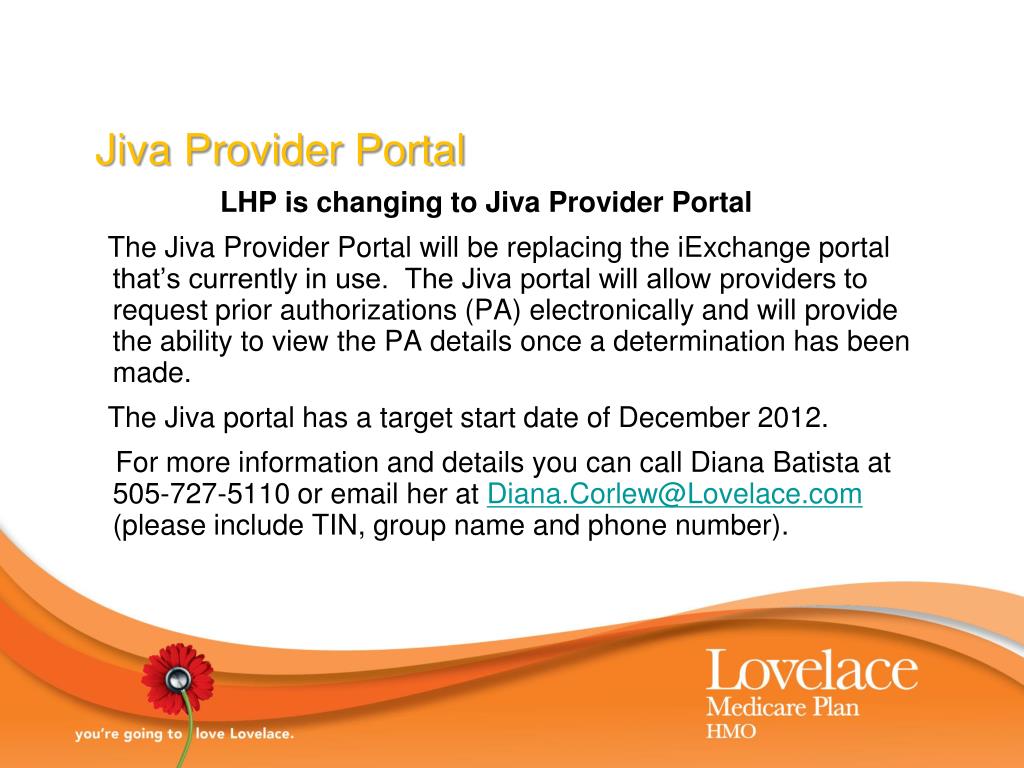 Jiva Provider Portal

LHP is changing to Jiva Provider Portal

The Jiva Provider Portal will be replacing the iExchange portal that's currently in use. The Jiva portal will allow providers to request prior authorizations (PA) electronically and will provide the ability to view the PA details once a determination has been made.

The Jiva portal has a target start date of December 2012.

For more information and details you can call Diana Batista at 505-727-5110 or email her at Diana.Corlew@Lovelace.com (please include TIN, group name and phone number).

you're going to love Lovelace.

Lovelace
Medicare Plan
HMO